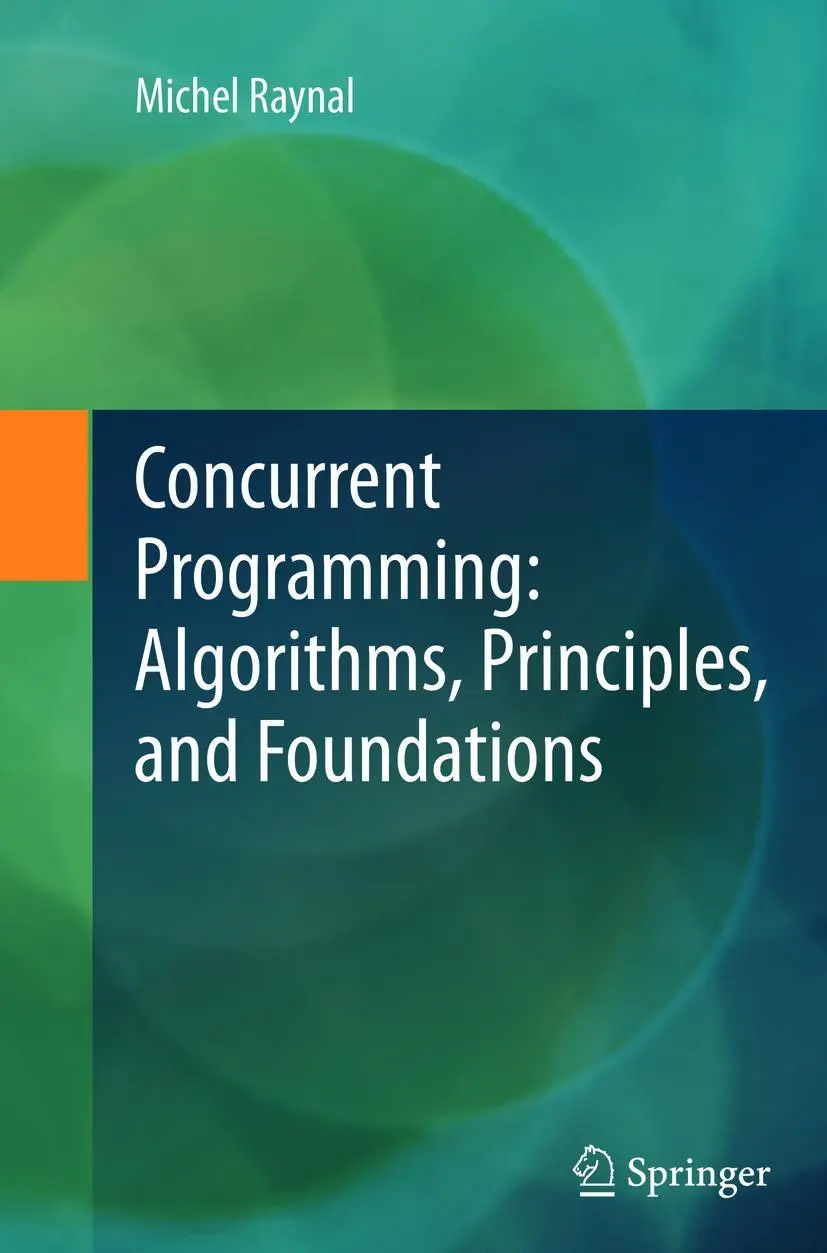 Michel Raynal

Concurrent Programming: Algorithms, Principles, and Foundations

Springer